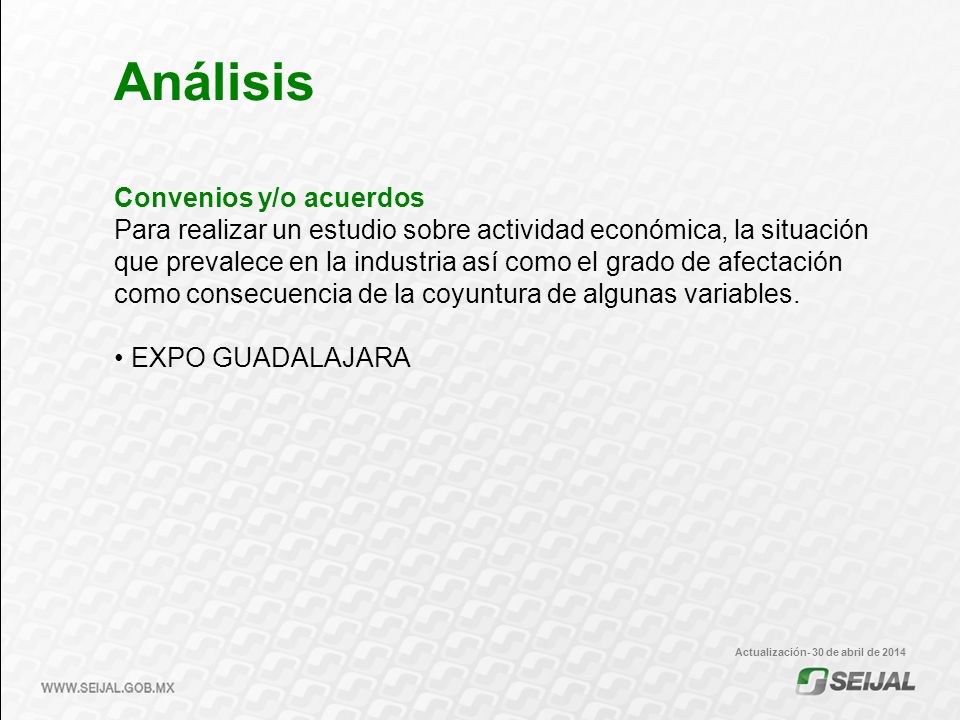 Análisis

Convenios y/o acuerdos
Para realizar un estudio sobre actividad económica, la situación que prevalece en la industria así como el grado de afectación como consecuencia de la coyuntura de algunas variables.

• EXPO GUADALAJARA

Actualización- 30 de abril de 2014

WWW.SEIJAL.GOB.MX

SEIJAL